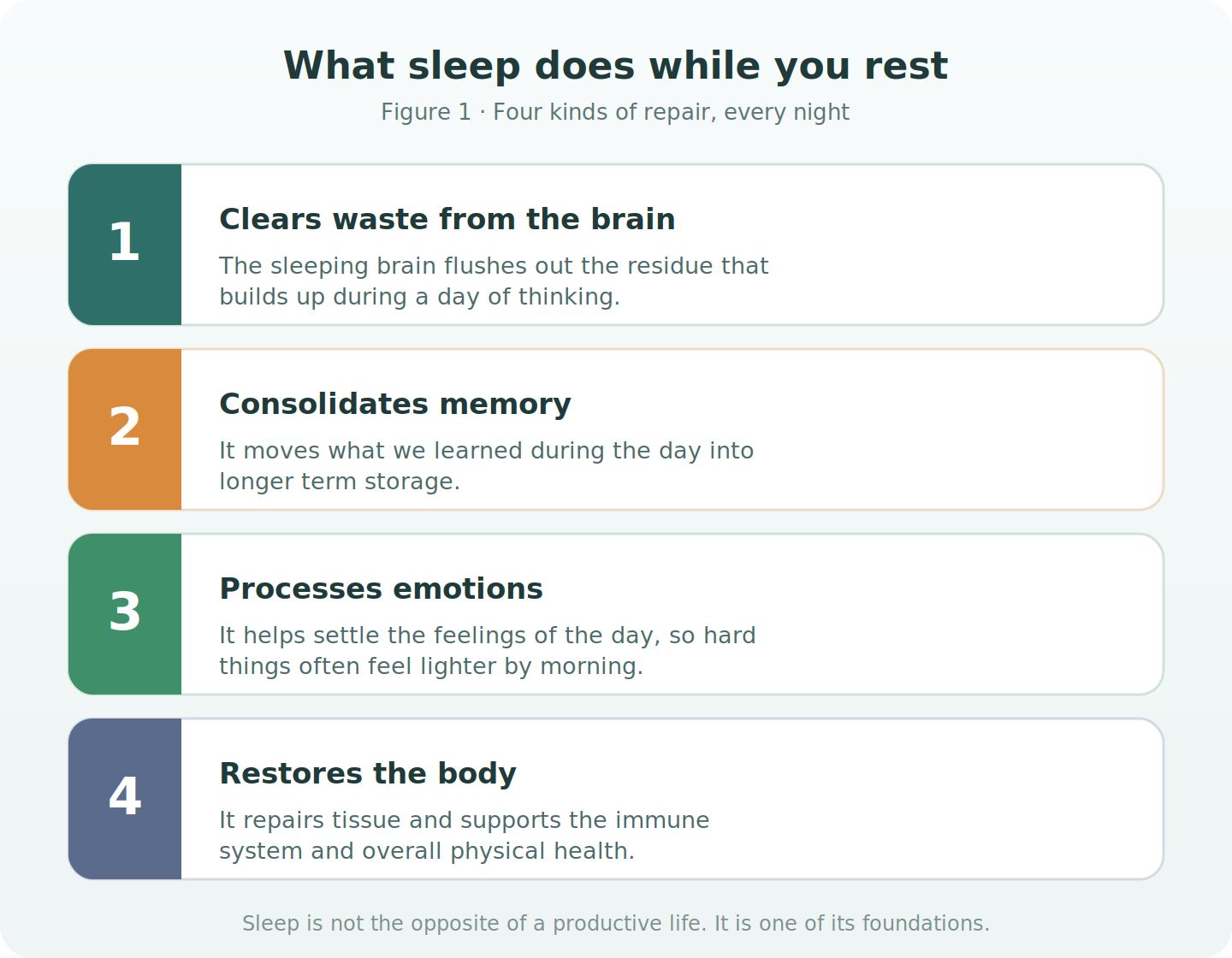 What sleep does while you rest

Figure 1 · Four kinds of repair, every night

1

Clears waste from the brain

The sleeping brain flushes out the residue that builds up during a day of thinking.

2

Consolidates memory

It moves what we learned during the day into longer term storage.

3

Processes emotions

It helps settle the feelings of the day, so hard things often feel lighter by morning.

4

Restores the body

It repairs tissue and supports the immune system and overall physical health.

Sleep is not the opposite of a productive life. It is one of its foundations.